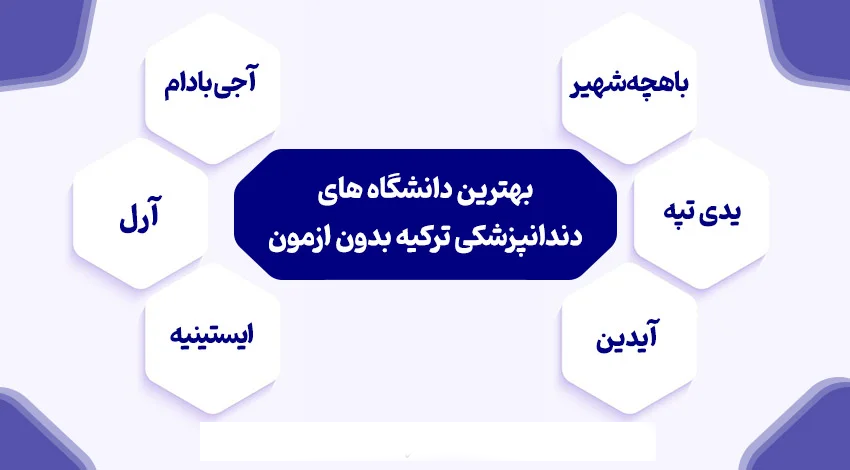 بهترین دانشگاه های دندانپزشکی ترکیه بدون ازمون

باهچه‌شهیر

یدی تپه

آیدین

آجی‌بادام

آرل

ایستینیه